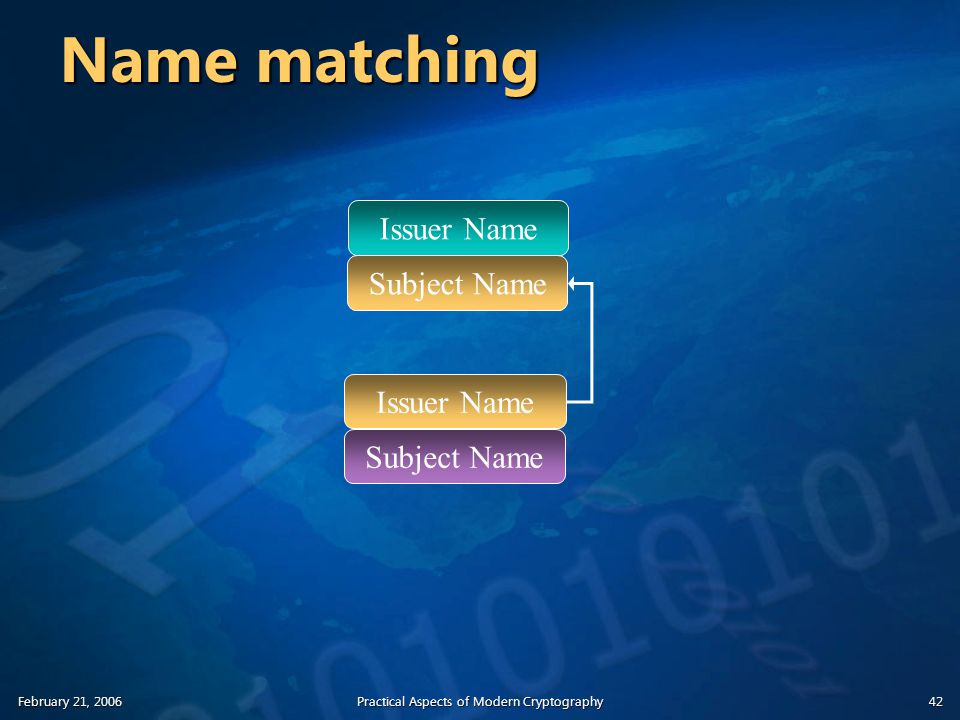 Name matching

Issuer Name
Subject Name

Issuer Name
Subject Name

February 21, 2006

Practical Aspects of Modern Cryptography

42